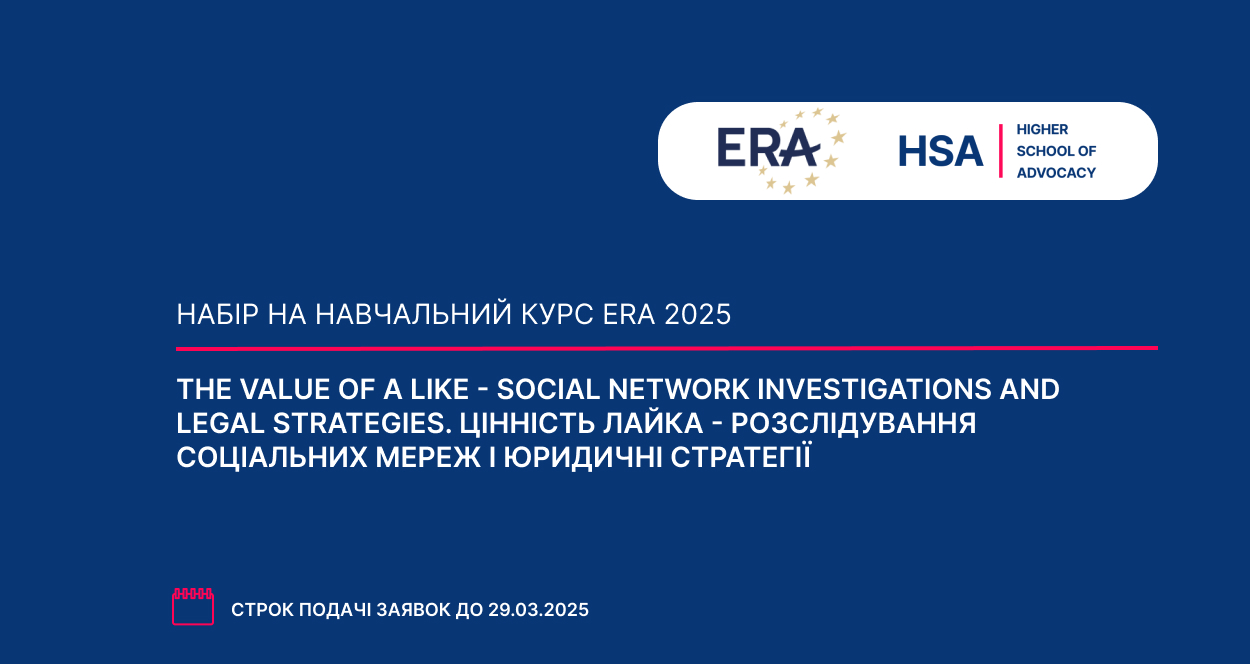 ERA

HSA HIGHER SCHOOL OF ADVOCACY

НАБІР НА НАВЧАЛЬНИЙ КУРС ERA 2025

THE VALUE OF A LIKE - SOCIAL NETWORK INVESTIGATIONS AND LEGAL STRATEGIES. ЦІННІСТЬ ЛАЙКА - РОЗСЛІДУВАННЯ СОЦІАЛЬНИХ МЕРЕЖ І ЮРИДИЧНІ СТРАТЕГІЇ

СТРОК ПОДАЧІ ЗАЯВОК ДО 29.03.2025